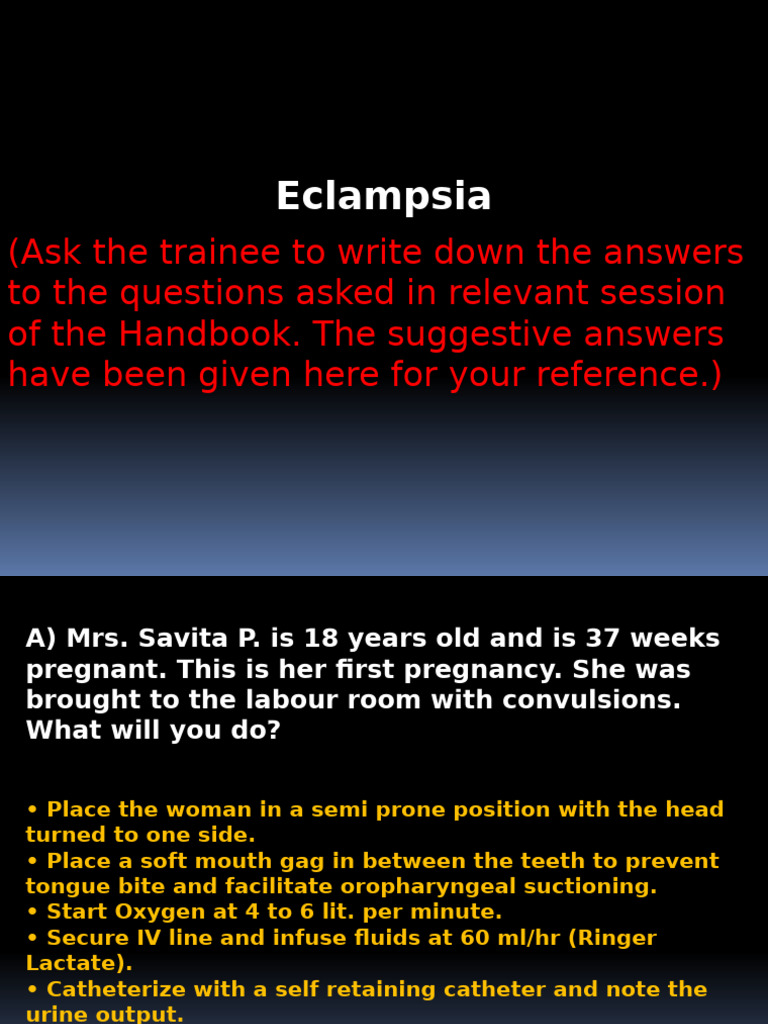 Eclampsia

(Ask the trainee to write down the answers to the questions asked in relevant session of the Handbook. The suggestive answers have been given here for your reference.)

A) Mrs. Savita P. is 18 years old and is 37 weeks pregnant. This is her first pregnancy. She was brought to the labour room with convulsions. What will you do?

• Place the woman in a semi prone position with the head turned to one side.
• Place a soft mouth gag in between the teeth to prevent tongue bite and facilitate oropharyngeal suctioning.
• Start Oxygen at 4 to 6 lit. per minute.
• Secure IV line and infuse fluids at 60 ml/hr (Ringer Lactate).
• Catheterize with a self retaining catheter and note the urine output.